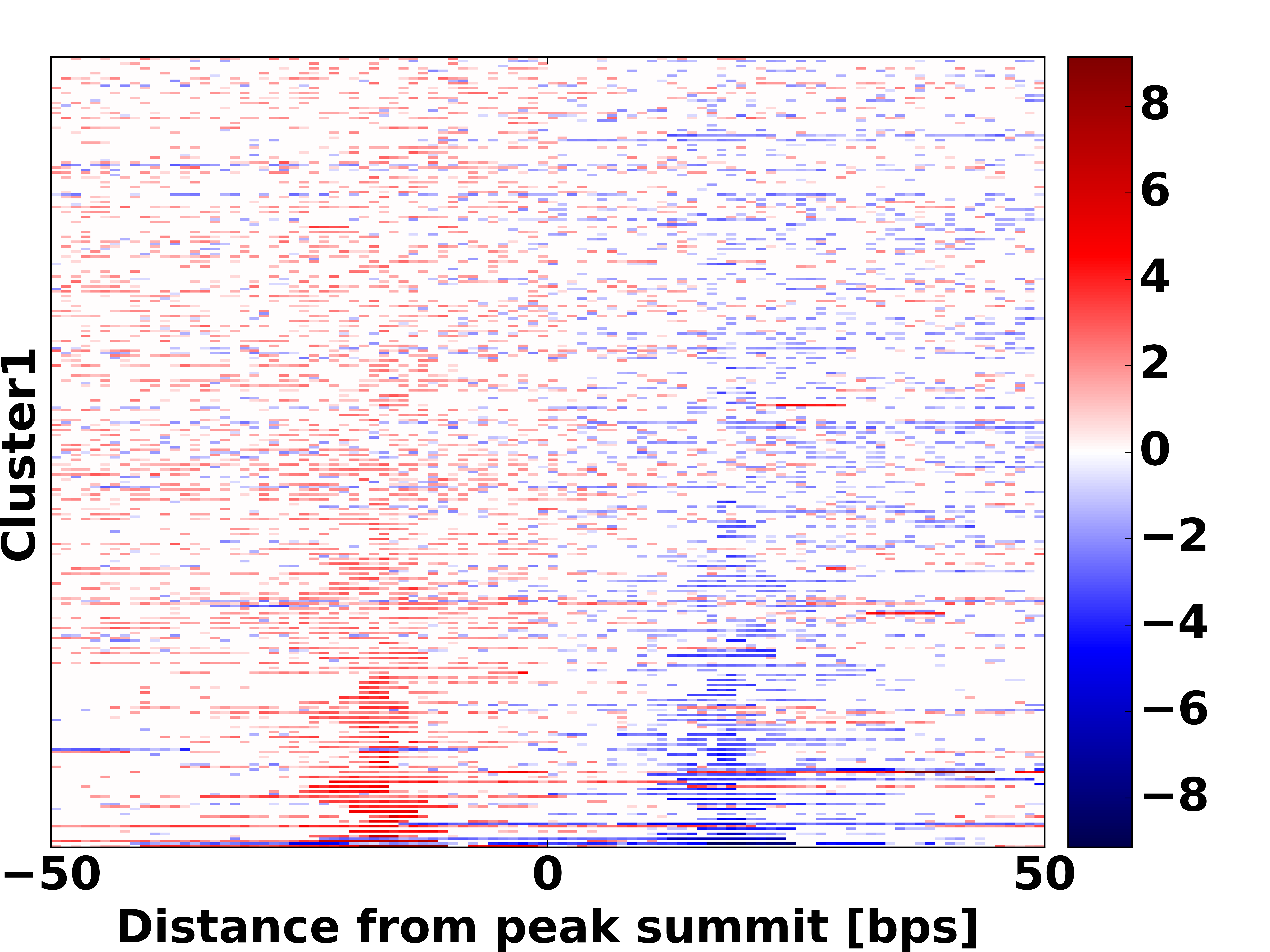 Cluster1

−50
0
50
Distance from peak summit [bps]

8
6
4
2
0
−2
−4
−6
−8